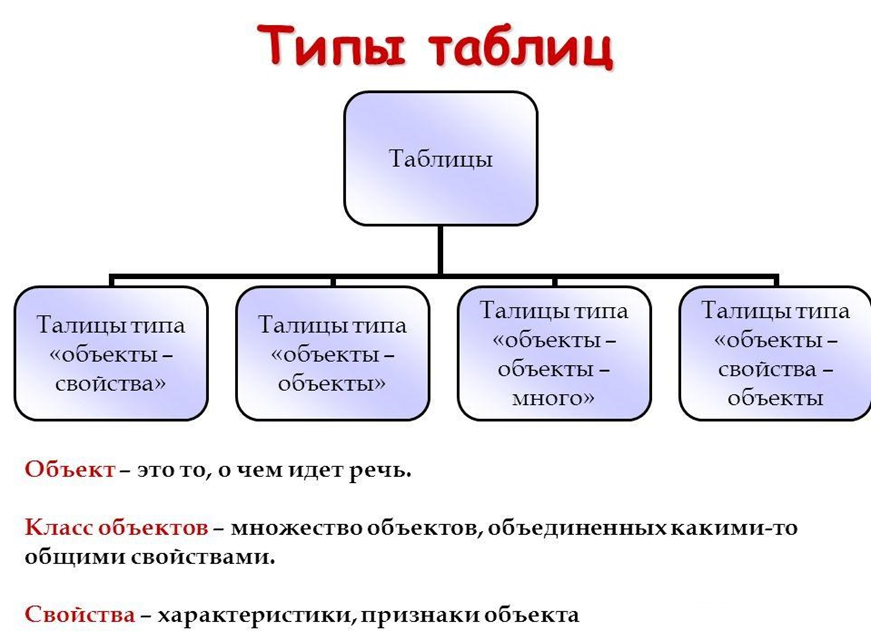 Типы таблиц

Таблицы

Талицы типа «объекты – свойства»

Талицы типа «объекты – объекты»

Талицы типа «объекты – объекты – много»

Талицы типа «объекты – свойства – объекты

Объект – это то, о чем идет речь.

Класс объектов – множество объектов, объединенных какими-то общими свойствами.

Свойства – характеристики, признаки объекта